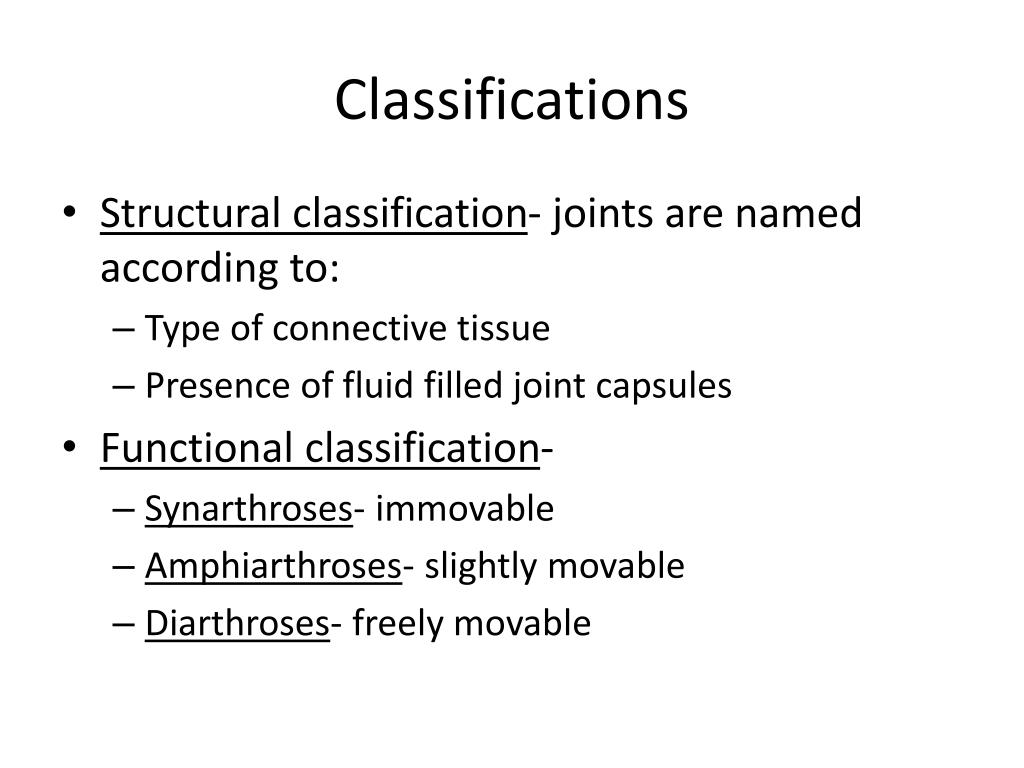 Classifications

• Structural classification- joints are named according to:
– Type of connective tissue
– Presence of fluid filled joint capsules
• Functional classification-
– Synarthroses- immovable
– Amphiarthroses- slightly movable
– Diarthroses- freely movable